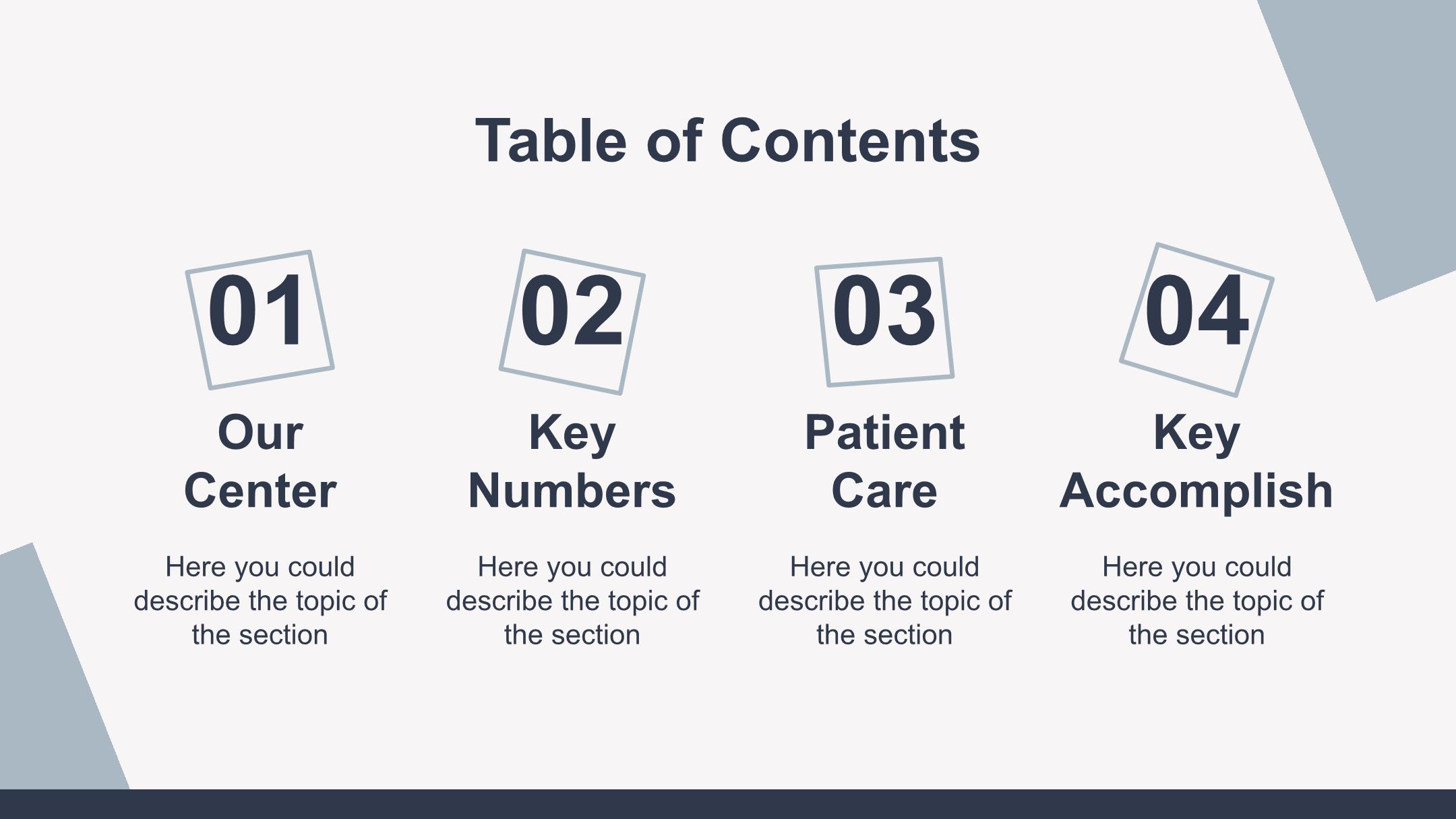 Table of Contents

01

Our Center

Here you could describe the topic of the section

02

Key Numbers

Here you could describe the topic of the section

03

Patient Care

Here you could describe the topic of the section

04

Key Accomplish

Here you could describe the topic of the section